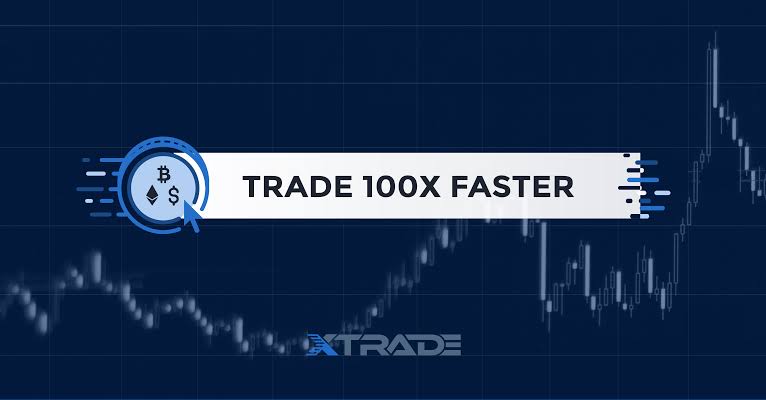 TRADE 100X FASTER

XTRADE